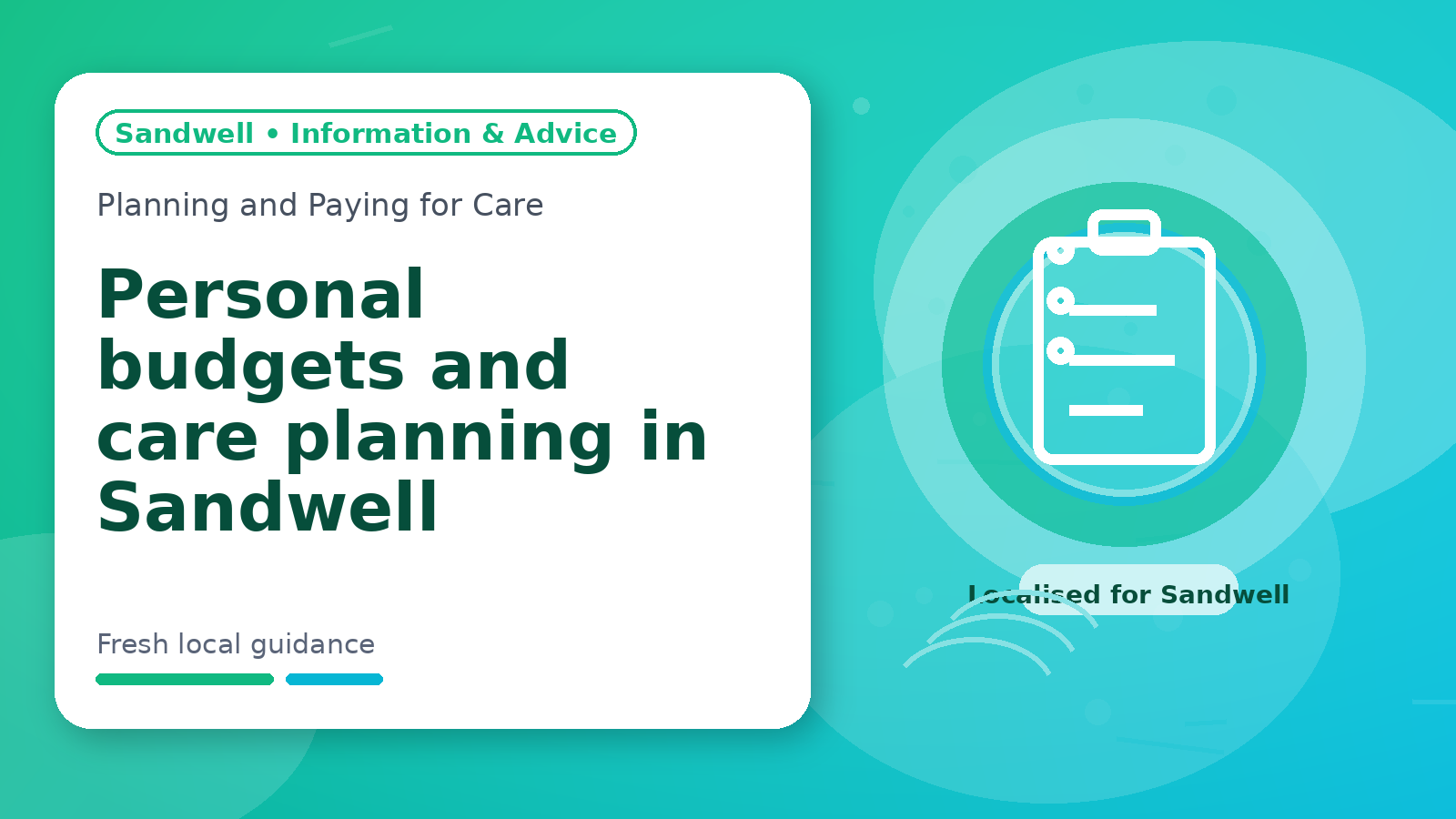 Sandwell • Information & Advice

Planning and Paying for Care

Personal budgets and care planning in Sandwell

Fresh local guidance

Localised for Sandwell